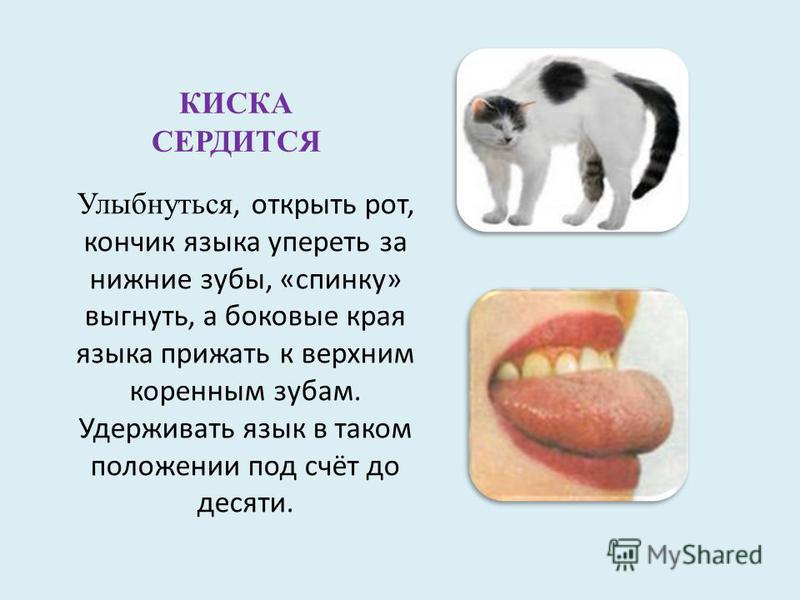 КИСКА
СЕРДИТСЯ

Улыбнуться, открыть рот, кончик языка упереть за нижние зубы, «спинку» выгнуть, а боковые края языка прижать к верхним коренным зубам. Удерживать язык в таком положении под счёт до десяти.

MyShared